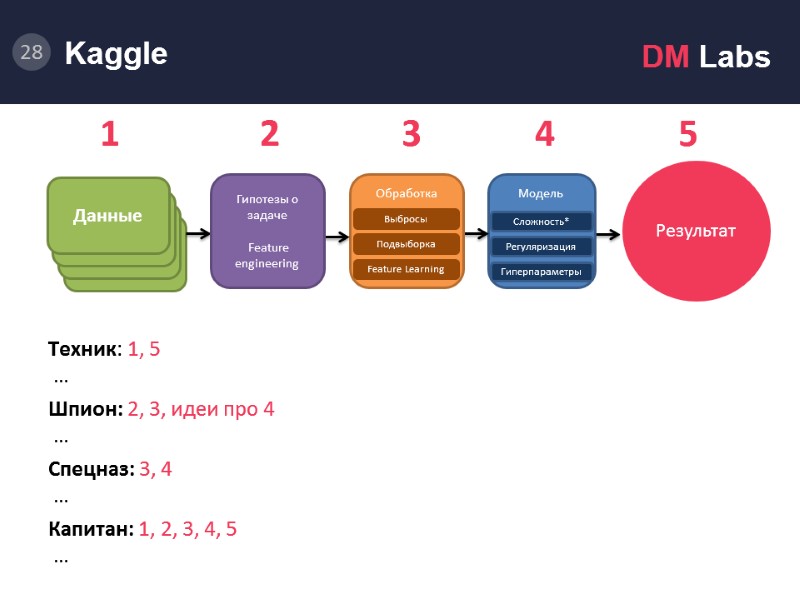 28 Kaggle

DM Labs

1 2 3 4 5

Данные

Гипотезы о задаче

Feature engineering

Обработка

Выбросы

Подвыборка

Feature Learning

Модель

Сложность*

Регуляризация

Гиперпараметры

Результат

Техник: 1, 5
...
Шпион: 2, 3, идеи про 4
...
Спецназ: 3, 4
...
Капитан: 1, 2, 3, 4, 5
...